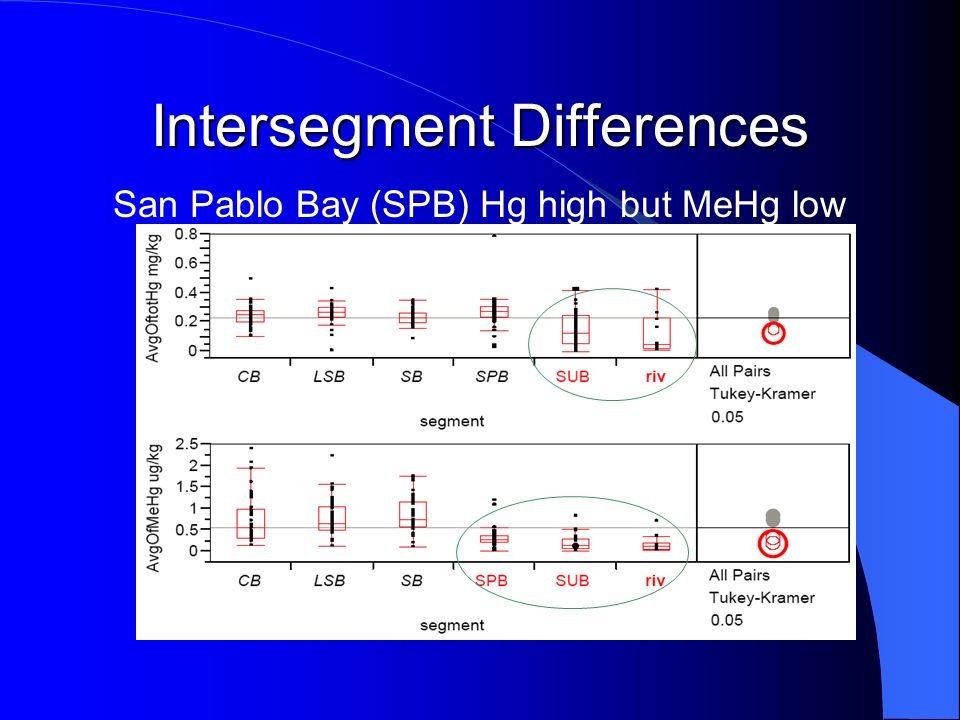 Intersegment Differences

San Pablo Bay (SPB) Hg high but MeHg low

AvgOftotHg mg/kg

0.8
0.6
0.4
0.2
0

CB LSB SB SPB SUB riv

segment

All Pairs
Tukey-Kramer
0.05

AvgOfMeHg ug/kg

2.5
2
1.5
1
0.5
0

CB LSB SB SPB SUB riv

segment

All Pairs
Tukey-Kramer
0.05